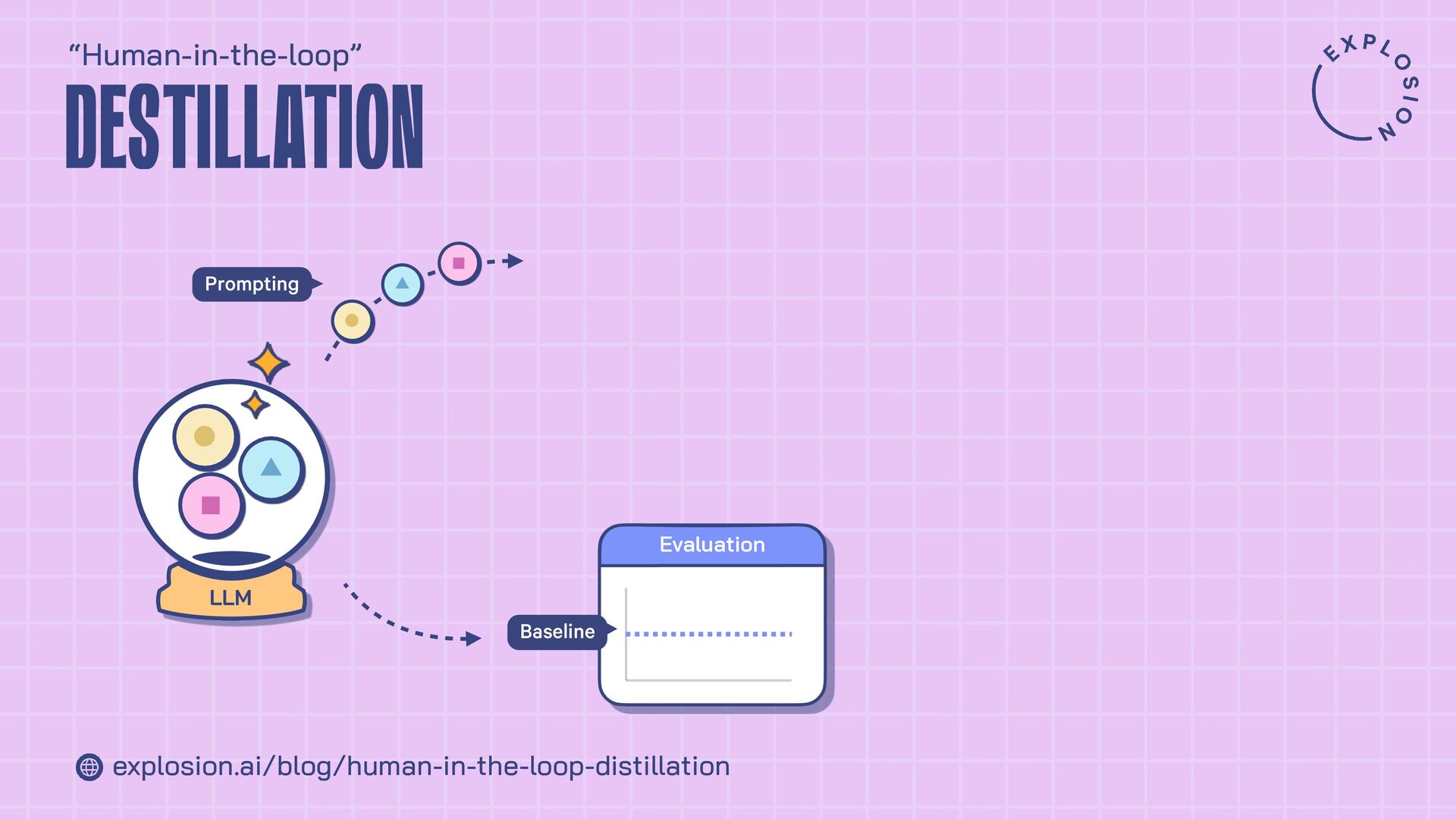 “Human-in-the-loop”
DESTILLATION

EXPLOSION

Prompting

LLM

Evaluation

Baseline

explosion.ai/blog/human-in-the-loop-distillation